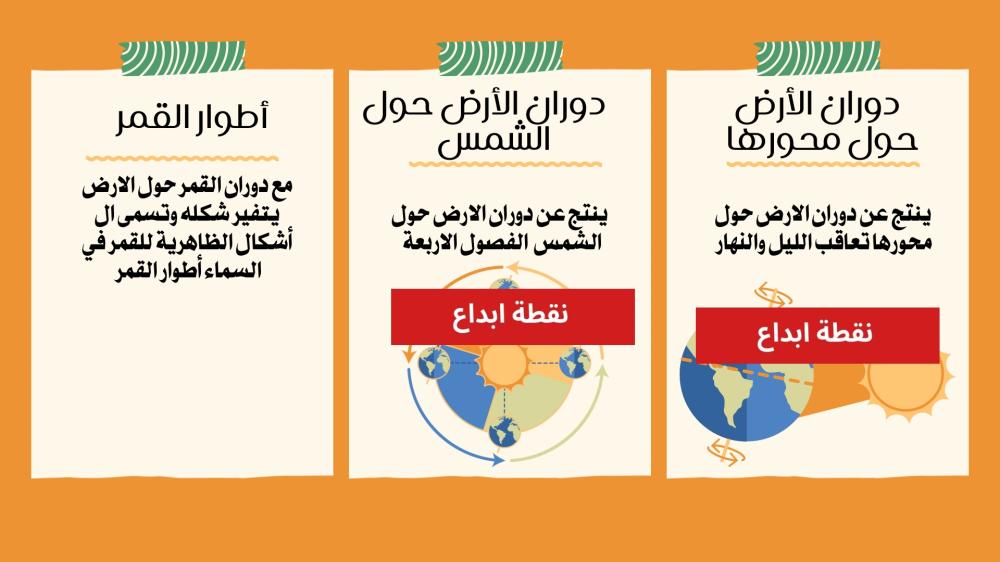 دوران الأرض حول محورها

ينتج عن دوران الارض حول محورها تعاقب الليل والنهار

نقطة ابداع

دوران الأرض حول الشمس

ينتج عن دوران الارض حول الشمس الفصول الاربعة

نقطة ابداع

أطوار القمر

مع دوران القمر حول الارض يتغير شكله وتسمى ال أشكال الظاهرية للقمر في السماء أطوار القمر